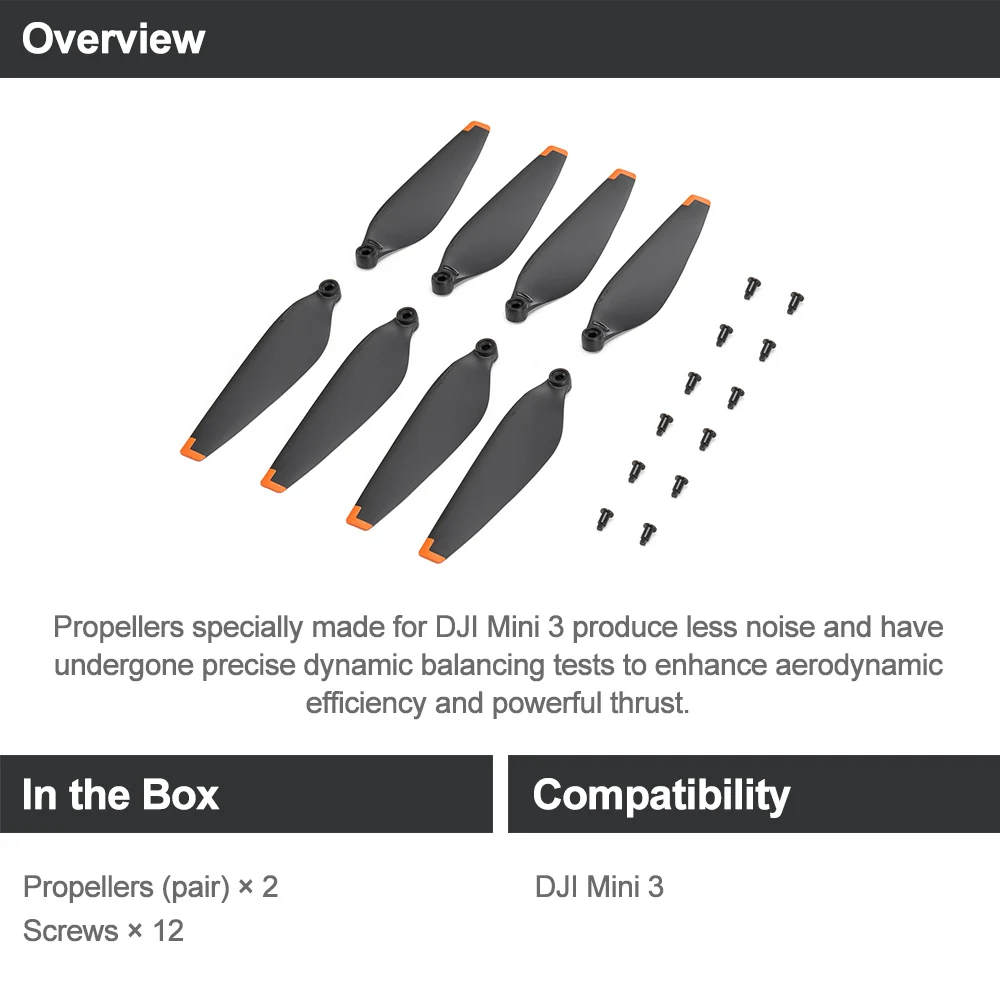 Overview

Propellers specially made for DJI Mini 3 produce less noise and have undergone precise dynamic balancing tests to enhance aerodynamic efficiency and powerful thrust.

In the Box

Propellers (pair) × 2
Screws × 12

Compatibility

DJI Mini 3